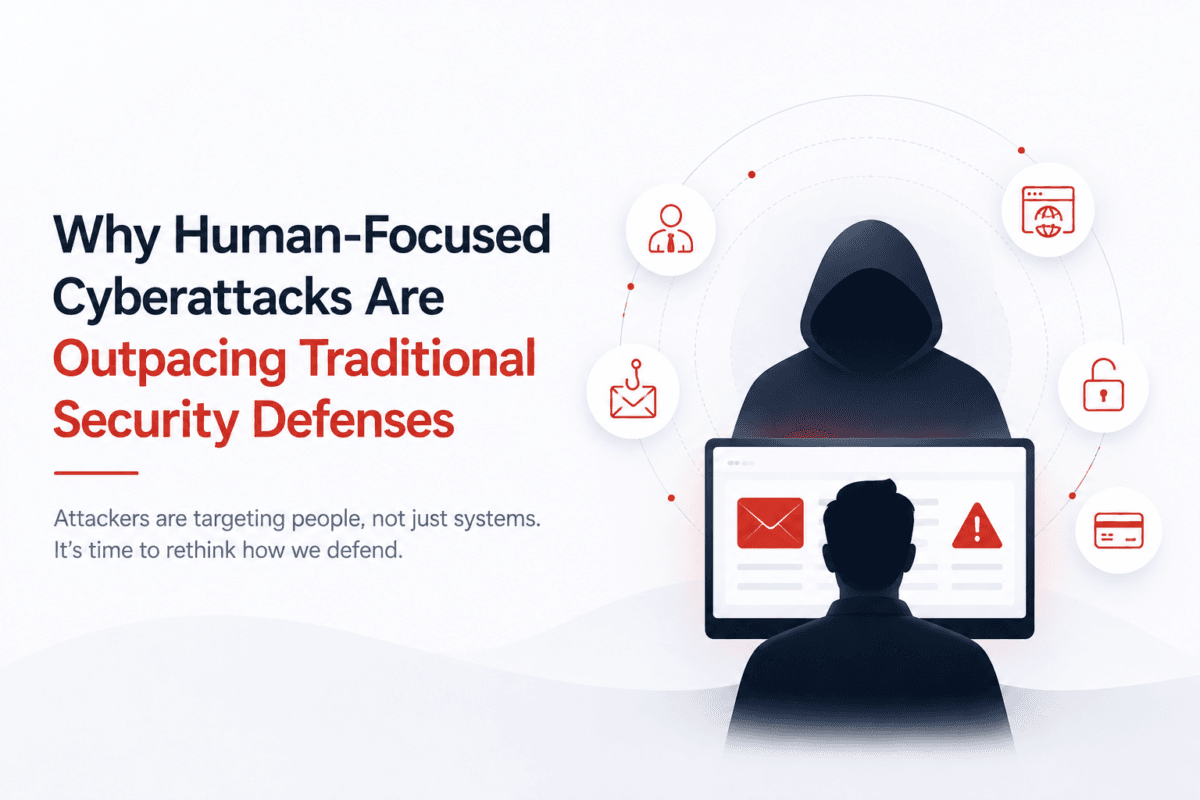 Why Human-Focused Cyberattacks Are Outpacing Traditional Security Defenses

Attackers are targeting people, not just systems. It's time to rethink how we defend.